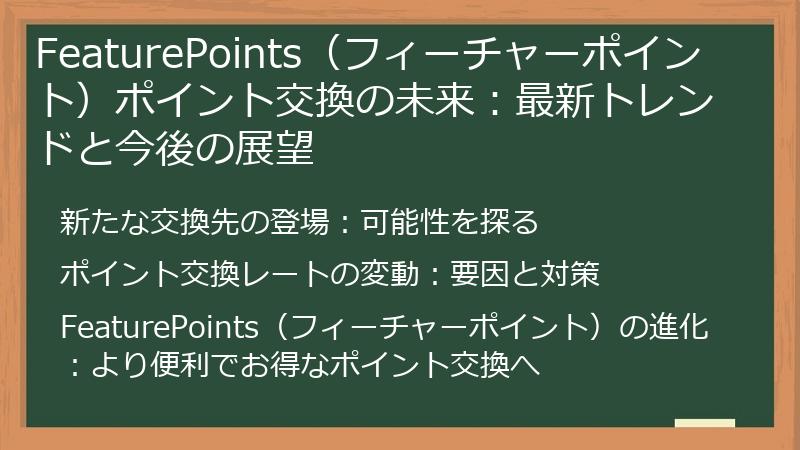 FeaturePoints（フィーチャーポイント）ポイント交換の未来：最新トレンドと今後の展望

新たな交換先の登場：可能性を探る

ポイント交換レートの変動：要因と対策

FeaturePoints（フィーチャーポイント）の進化：より便利でお得なポイント交換へ